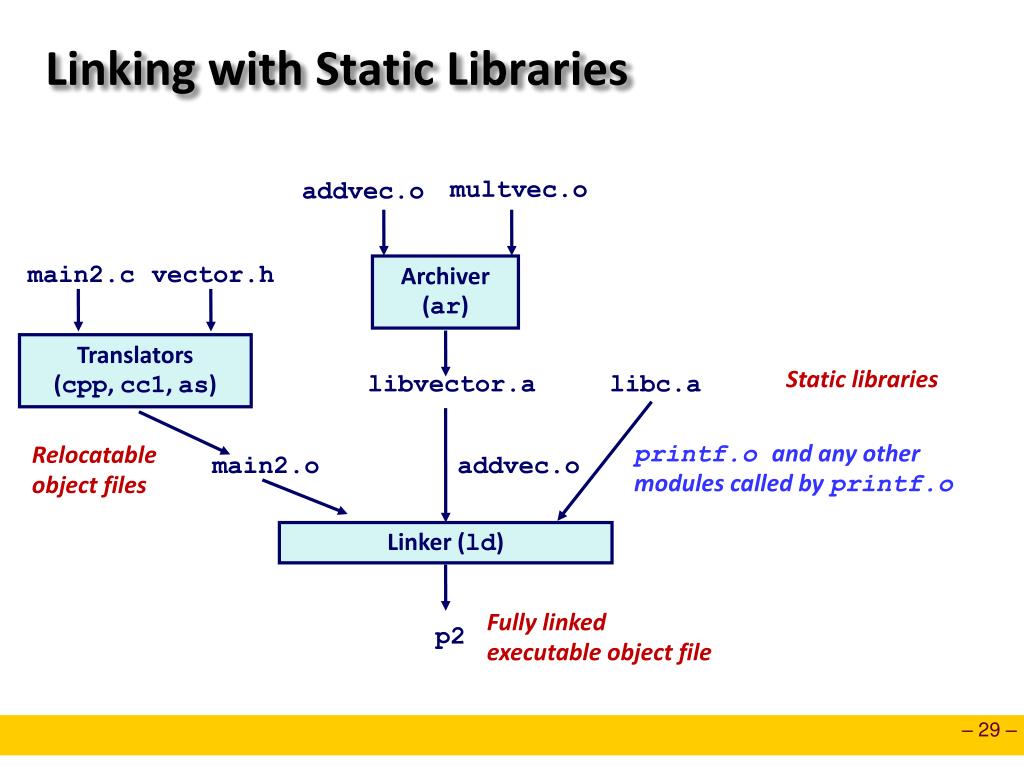 Linking with Static Libraries

addvec.o multvec.o

main2.c vector.h

Archiver (ar)

Translators (cpp, cc1, as)

libvector.a libc.a

Static libraries

Relocatable object files

main2.o

addvec.o

printf.o and any other modules called by printf.o

Linker (ld)

p2

Fully linked executable object file

– 29 –